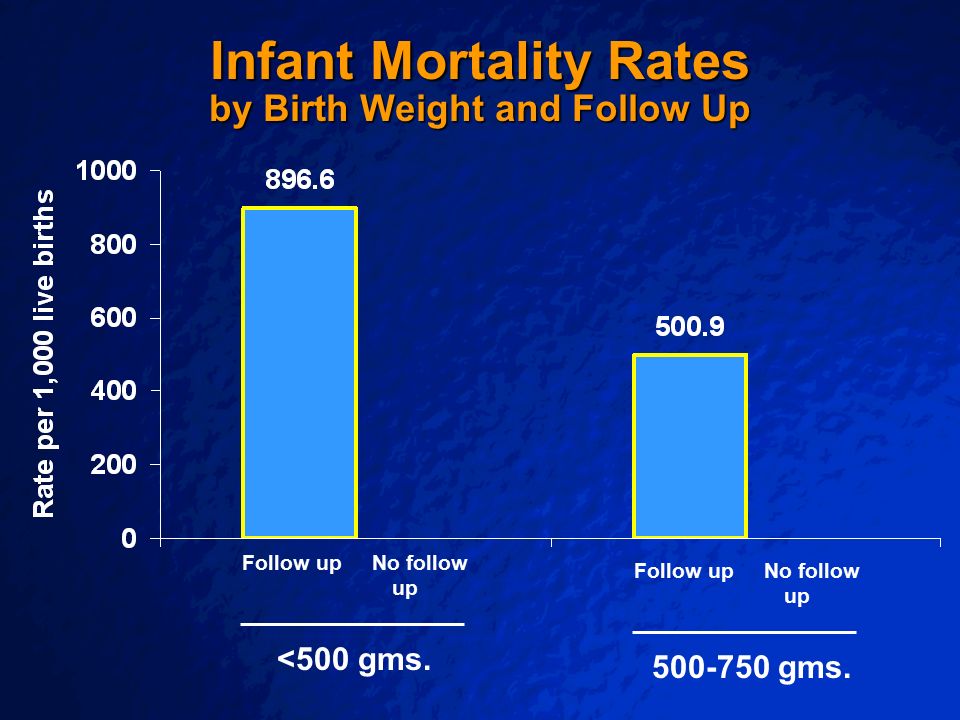 Infant Mortality Rates
by Birth Weight and Follow Up

Rate per 1,000 live births

1000
800
600
400
200
0

896.6

500.9

Follow up
No follow up

Follow up
No follow up

<500 gms.

500-750 gms.